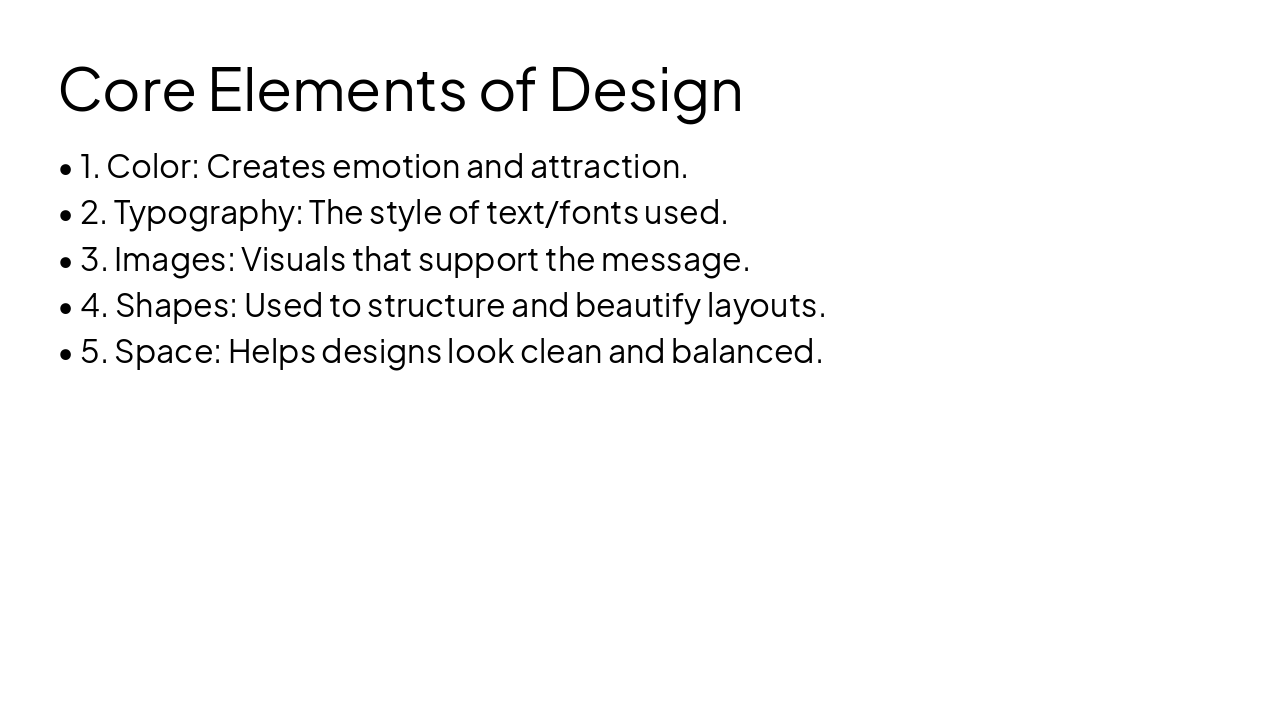 Core Elements of Design

• 1. Color: Creates emotion and attraction.
• 2. Typography: The style of text/fonts used.
• 3. Images: Visuals that support the message.
• 4. Shapes: Used to structure and beautify layouts.
• 5. Space: Helps designs look clean and balanced.